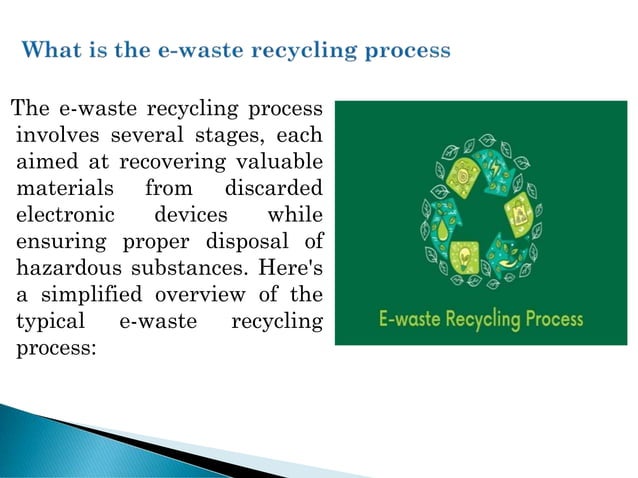 What is the e-waste recycling process

The e-waste recycling process involves several stages, each aimed at recovering valuable materials from discarded electronic devices while ensuring proper disposal of hazardous substances. Here's a simplified overview of the typical e-waste recycling process:

E-waste Recycling Process